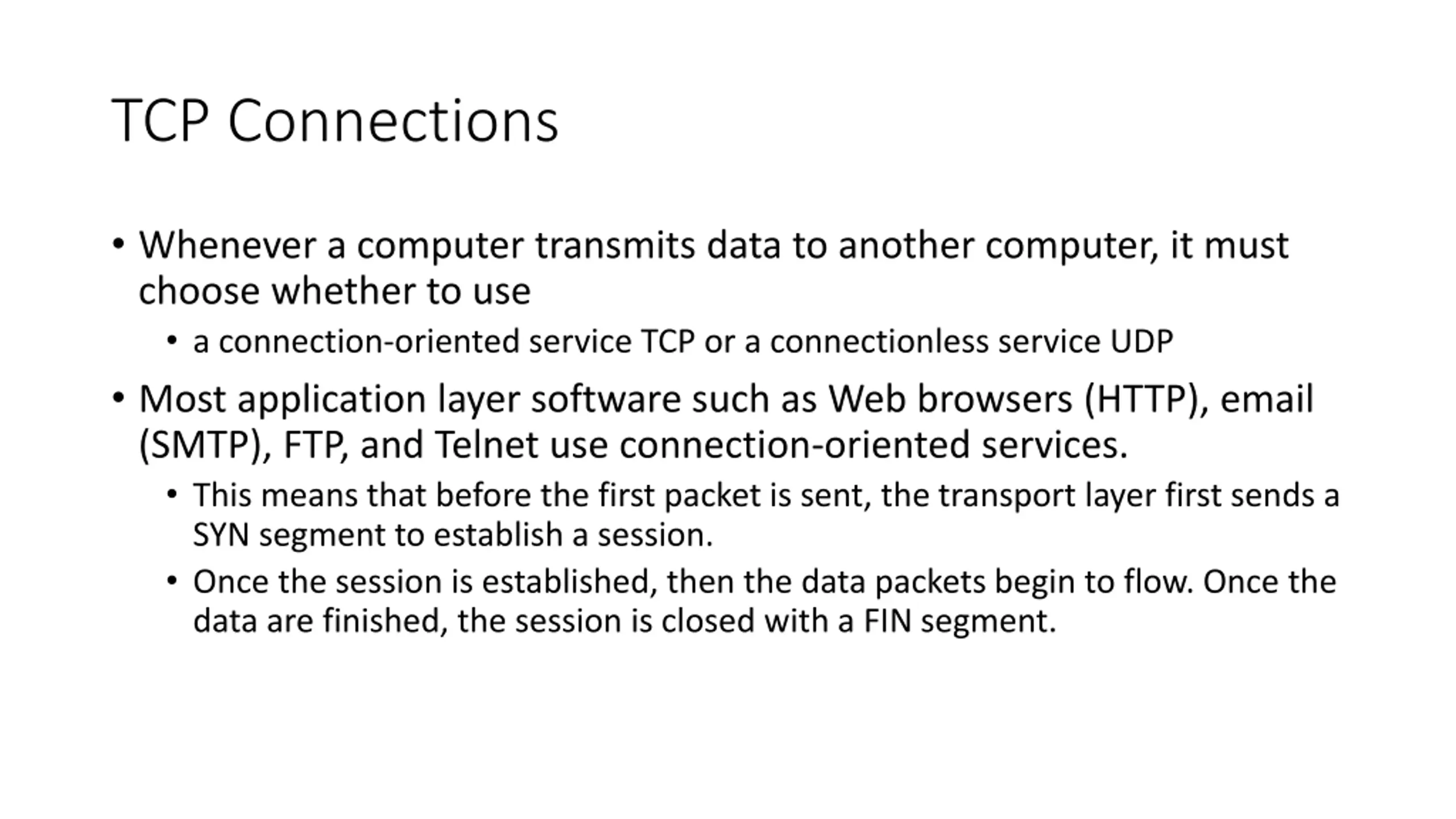 TCP Connections

• Whenever a computer transmits data to another computer, it must choose whether to use
  • a connection-oriented service TCP or a connectionless service UDP
• Most application layer software such as Web browsers (HTTP), email (SMTP), FTP, and Telnet use connection-oriented services.
  • This means that before the first packet is sent, the transport layer first sends a SYN segment to establish a session.
  • Once the session is established, then the data packets begin to flow. Once the data are finished, the session is closed with a FIN segment.